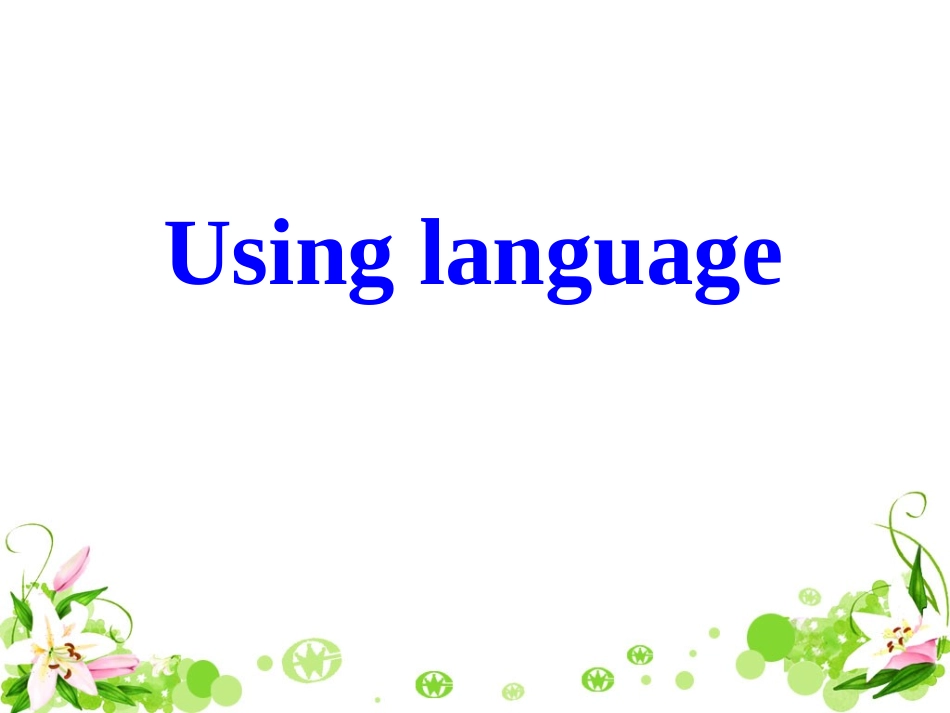 Using language